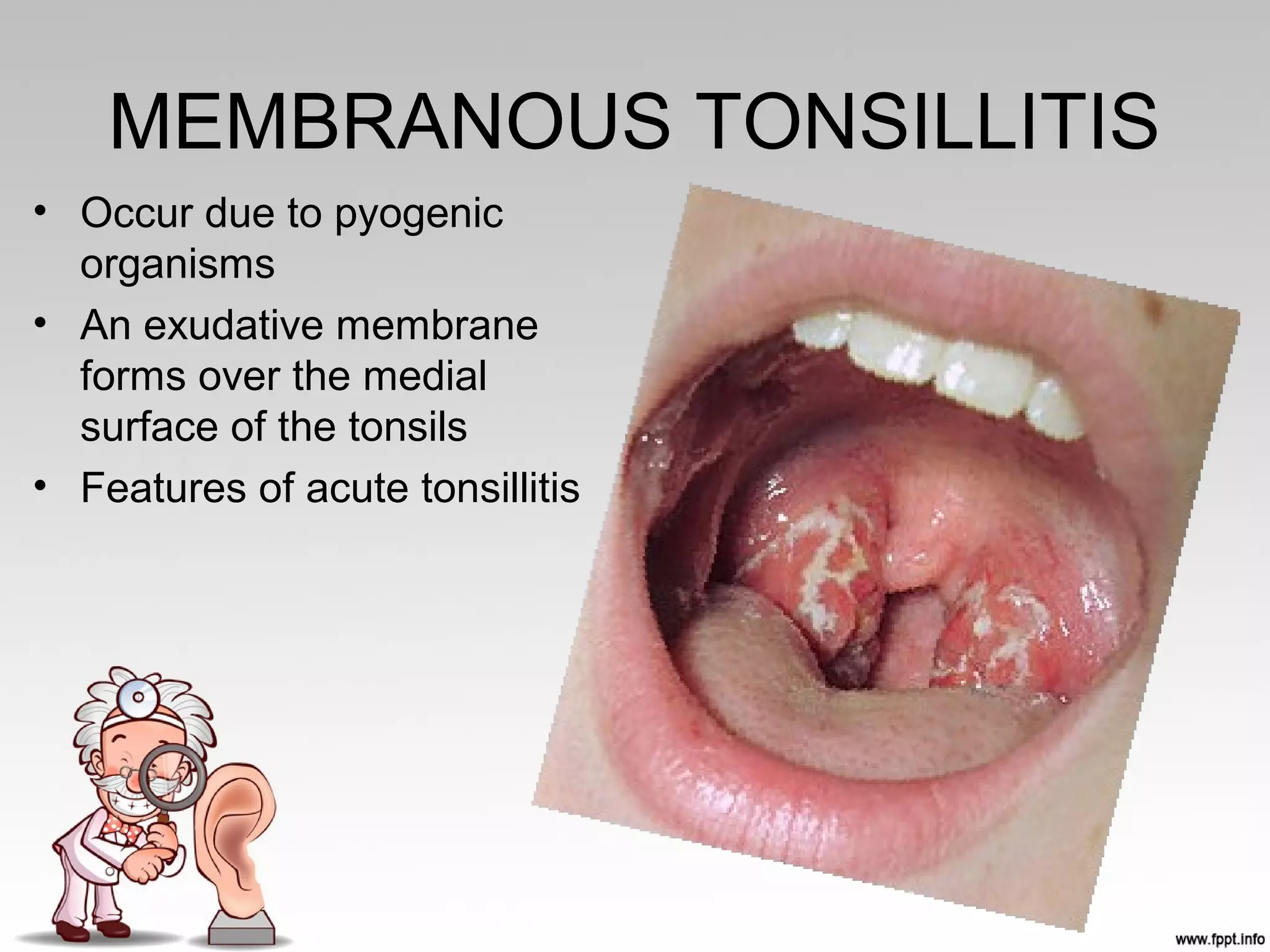 MEMBRANOUS TONSILLITIS

• Occur due to pyogenic organisms
• An exudative membrane forms over the medial surface of the tonsils
• Features of acute tonsillitis

www.fppt.info